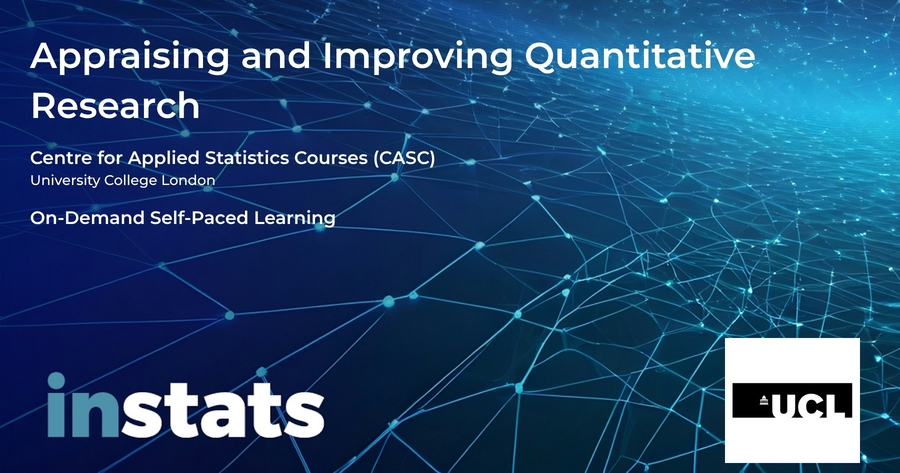 Appraising and Improving Quantitative Research

Centre for Applied Statistics Courses (CASC)
University College London

On-Demand Self-Paced Learning

instats

UCL